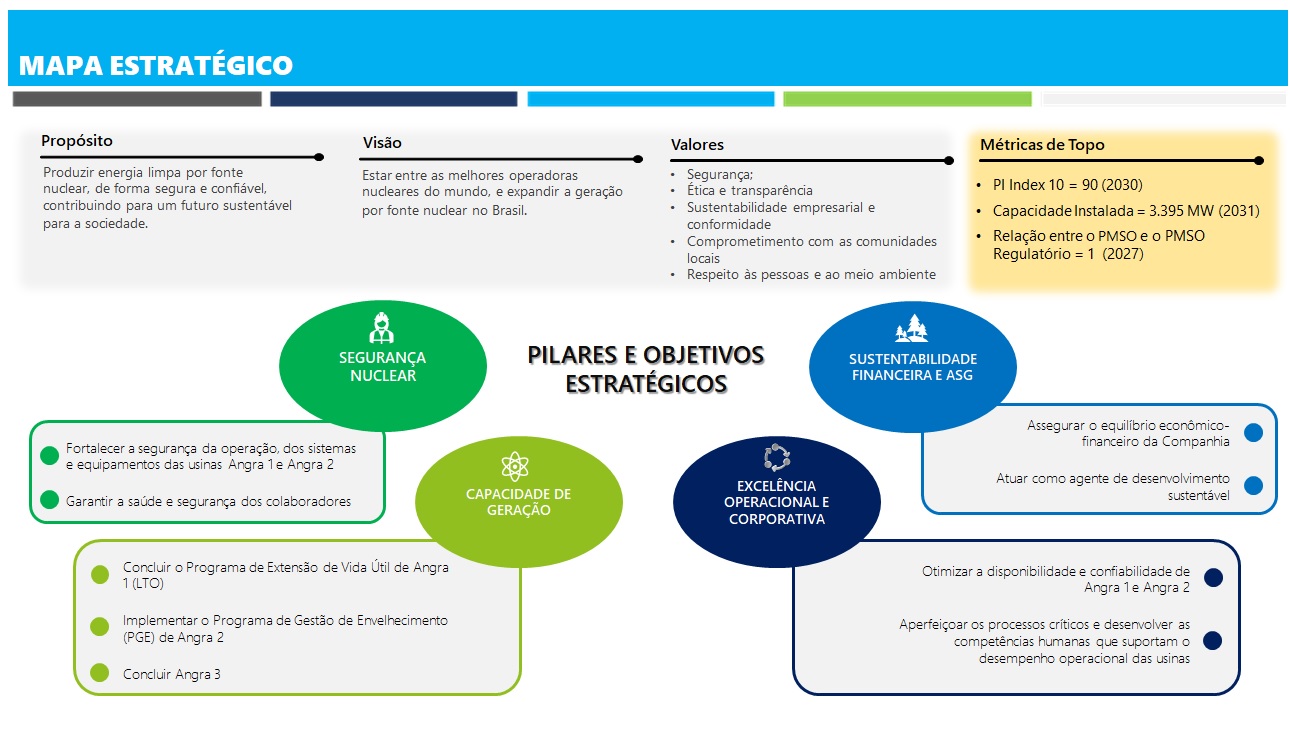 MAPA ESTRATÉGICO

Propósito

Produzir energia limpa por fonte nuclear, de forma segura e confiável, contribuindo para um futuro sustentável para a sociedade.

Visão

Estar entre as melhores operadoras nucleares do mundo, e expandir a geração por fonte nuclear no Brasil.

Valores

- Segurança;
- Ética e transparência
- Sustentabilidade empresarial e conformidade
- Comprometimento com as comunidades locais
- Respeito às pessoas e ao meio ambiente

Métricas de Topo

- PI Index 10 = 90 (2030)
- Capacidade Instalada = 3.395 MW (2031)
- Relação entre o PMSO e o PMSO Regulatório = 1 (2027)

PILARES E OBJETIVOS ESTRATÉGICOS

SEGURANÇA NUCLEAR

Fortalecer a segurança da operação, dos sistemas e equipamentos das usinas Angra 1 e Angra 2

Garantir a saúde e segurança dos colaboradores

CAPACIDADE DE GERAÇÃO

Concluir o Programa de Extensão de Vida Útil de Angra 1 (LTO)

Implementar o Programa de Gestão de Envelhecimento (PGE) de Angra 2

Concluir Angra 3

SUSTENTABILIDADE FINANCEIRA E ASG

Assegurar o equilíbrio econômico-financeiro da Companhia

Atuar como agente de desenvolvimento sustentável

EXCELÊNCIA OPERACIONAL E CORPORATIVA

Otimizar a disponibilidade e confiabilidade de Angra 1 e Angra 2

Aperfeiçoar os processos críticos e desenvolver as competências humanas que suportam o desempenho operacional das usinas